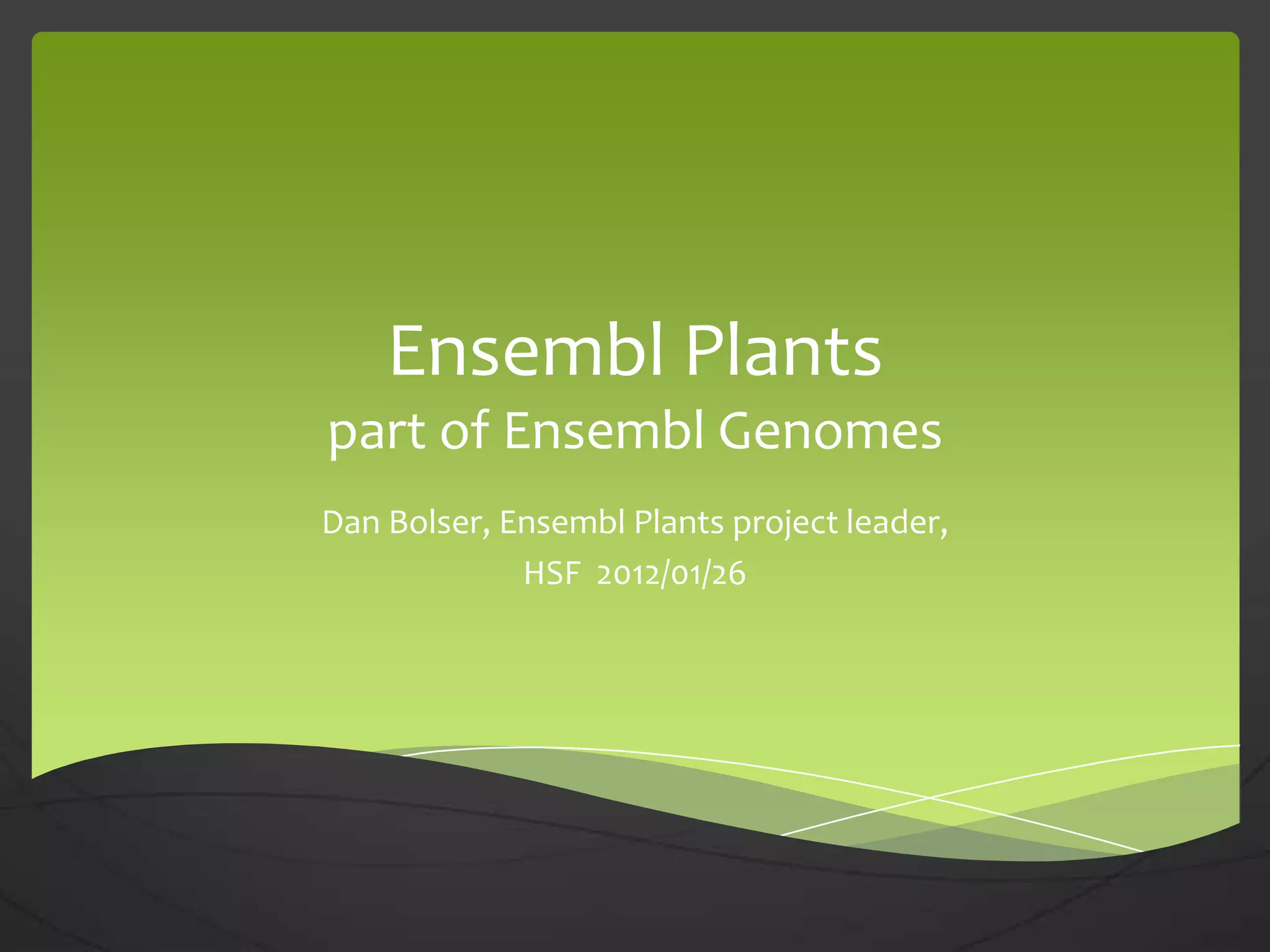 Ensembl Plants
part of Ensembl Genomes

Dan Bolser, Ensembl Plants project leader,
HSF 2012/01/26